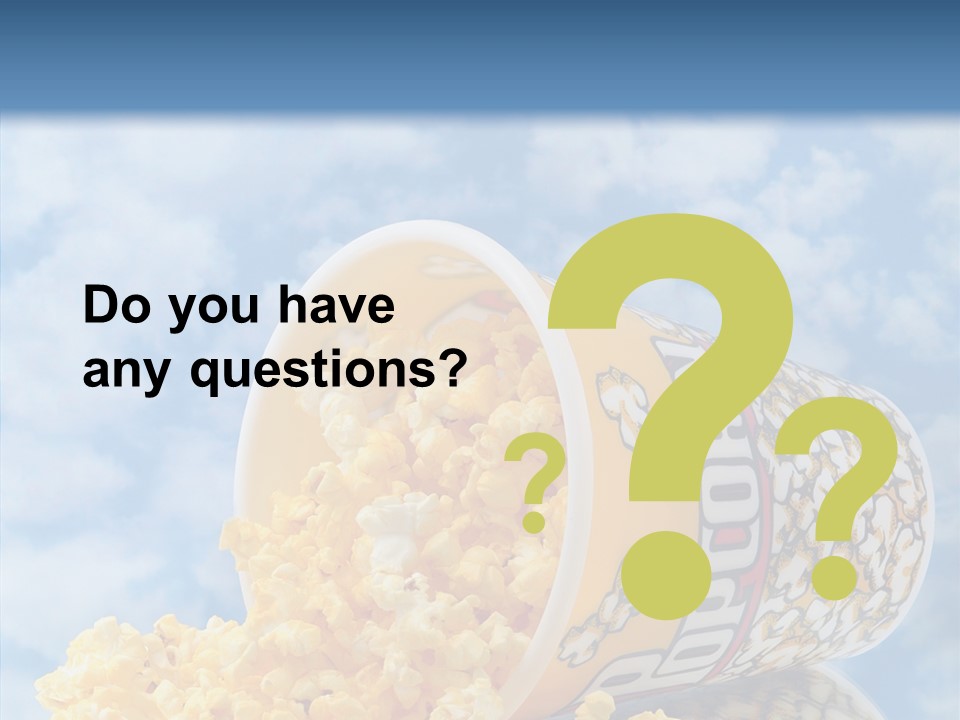 Do you have any questions?

? ? ?